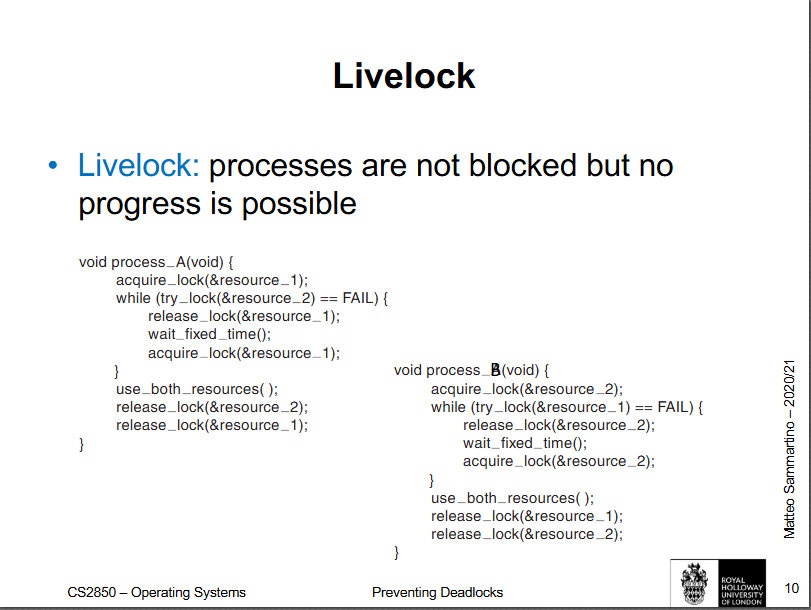 Livelock

• Livelock: processes are not blocked but no progress is possible

void process_A(void) {
acquire_lock(&resource_1);
while (try_lock(&resource_2) == FAIL) {
release_lock(&resource_1);
wait_fixed_time();
acquire_lock(&resource_1);
}
use_both_resources( );
release_lock(&resource_2);
release_lock(&resource_1);
}

void process_B(void) {
acquire_lock(&resource_2);
while (try_lock(&resource_1) == FAIL) {
release_lock(&resource_2);
wait_fixed_time();
acquire_lock(&resource_2);
}
use_both_resources( );
release_lock(&resource_1);
release_lock(&resource_2);
}

Matteo Sammartino – 2020/21

CS2850 – Operating Systems

Preventing Deadlocks

ROYAL HOLLOWAY UNIVERSITY OF LONDON

10